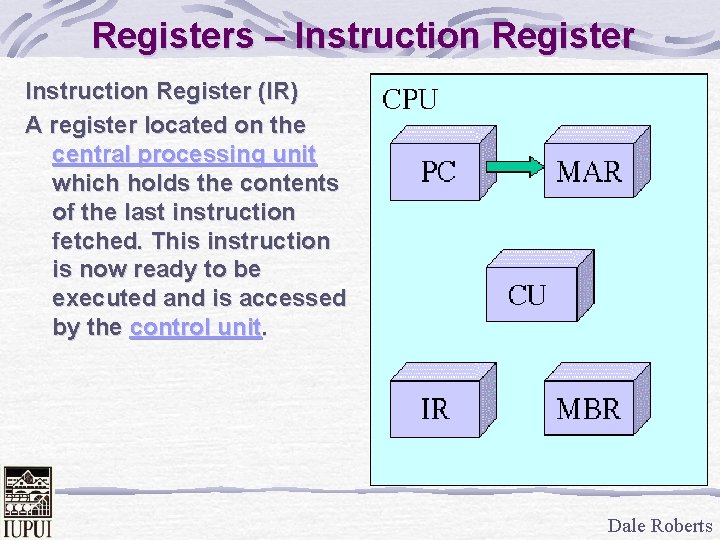 Registers – Instruction Register

Instruction Register (IR)

A register located on the central processing unit which holds the contents of the last instruction fetched. This instruction is now ready to be executed and is accessed by the control unit.

CPU

PC

MAR

CU

IR

MBR

IUPUI

Dale Roberts